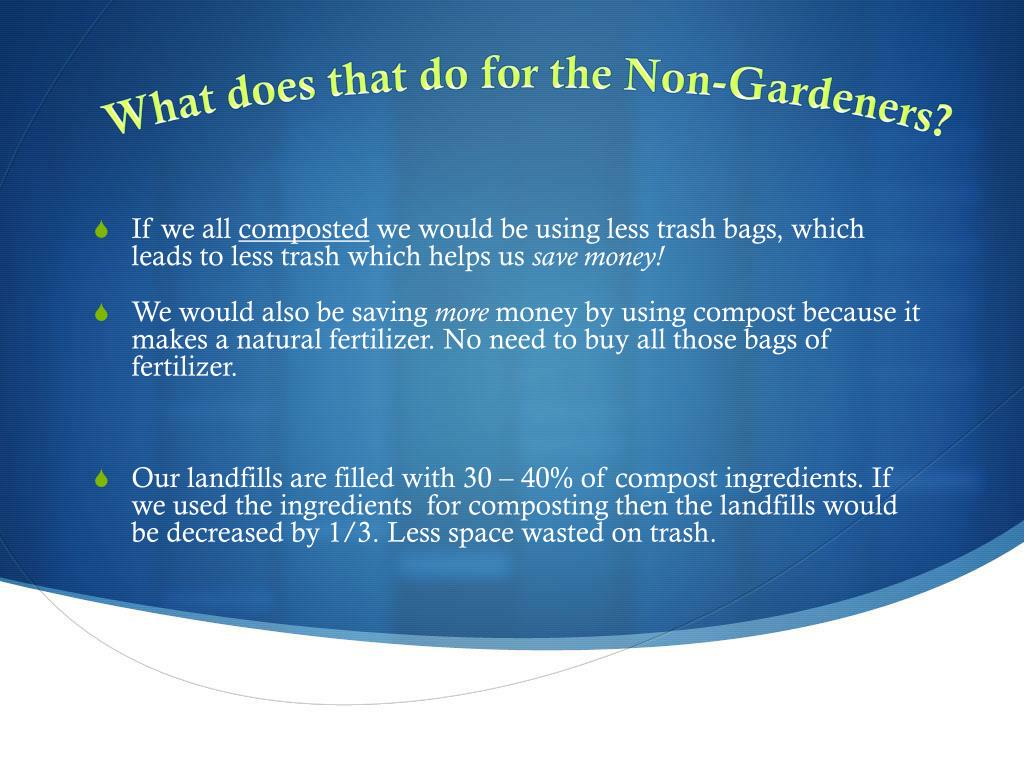 What does that do for the Non-Gardeners?

If we all composted we would be using less trash bags, which leads to less trash which helps us save money!

We would also be saving more money by using compost because it makes a natural fertilizer. No need to buy all those bags of fertilizer.

Our landfills are filled with 30 – 40% of compost ingredients. If we used the ingredients for composting then the landfills would be decreased by 1/3. Less space wasted on trash.